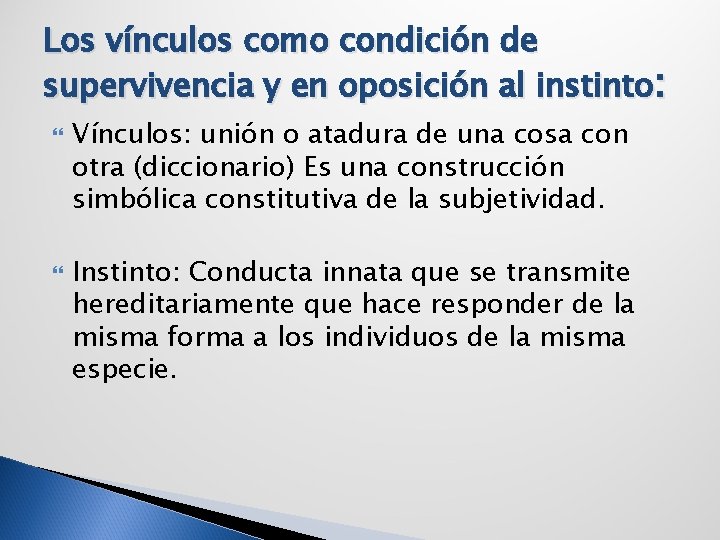 Los vínculos como condición de supervivencia y en oposición al instinto:

Vínculos: unión o atadura de una cosa con otra (diccionario) Es una construcción simbólica constitutiva de la subjetividad.

Instinto: Conducta innata que se transmite hereditariamente que hace responder de la misma forma a los individuos de la misma especie.